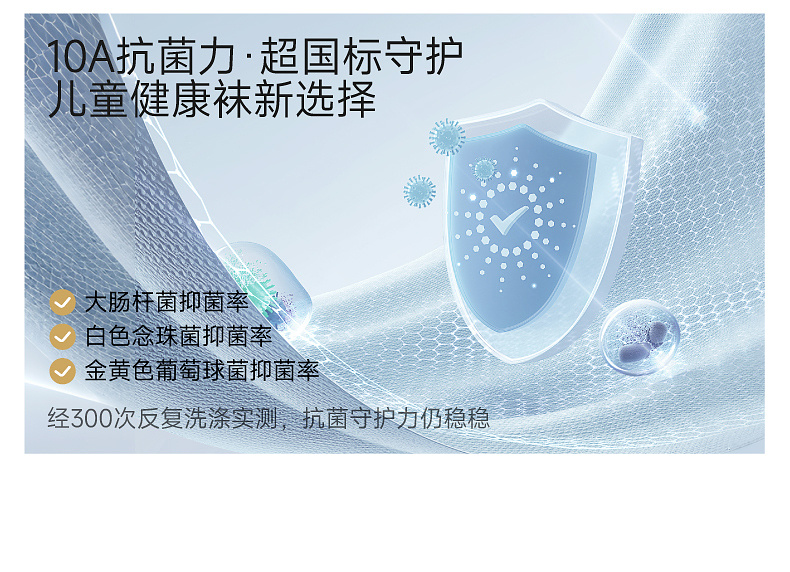 10A抗菌力·超国标守护
儿童健康袜新选择

大肠杆菌抑菌率
白色念珠菌抑菌率
金黄色葡萄球菌抑菌率

经300次反复洗涤实测，抗菌守护力仍稳稳